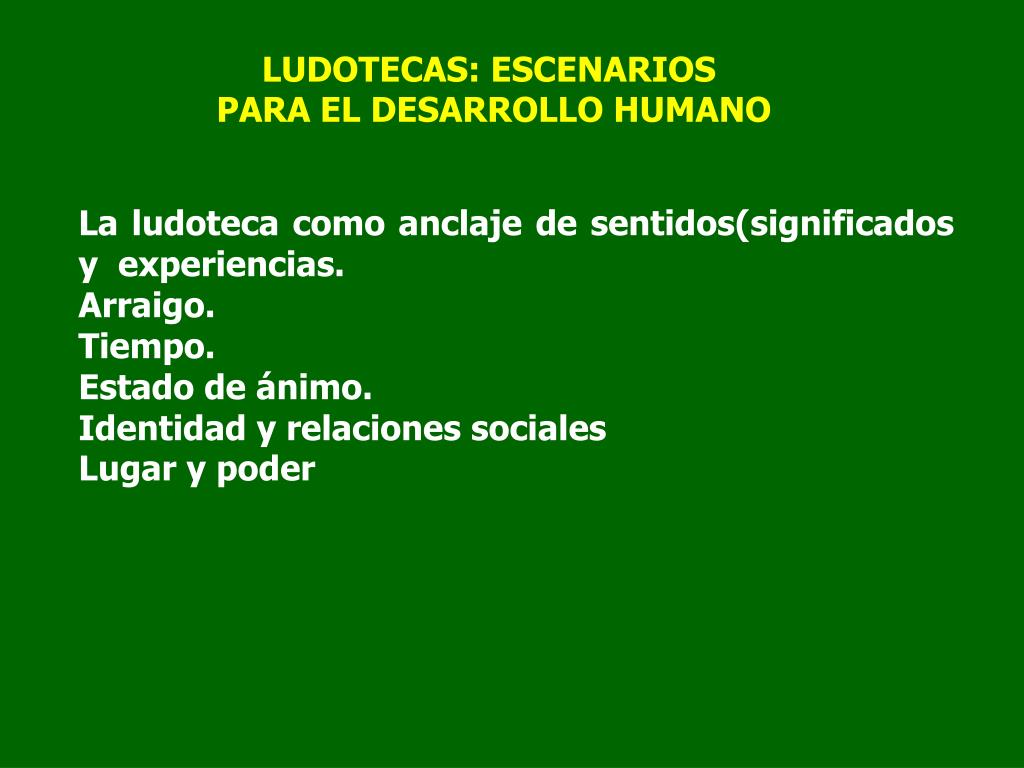 LUDOTECAS: ESCENARIOS
PARA EL DESARROLLO HUMANO

La ludoteca como anclaje de sentidos(significados y experiencias.
Arraigo.
Tiempo.
Estado de ánimo.
Identidad y relaciones sociales
Lugar y poder